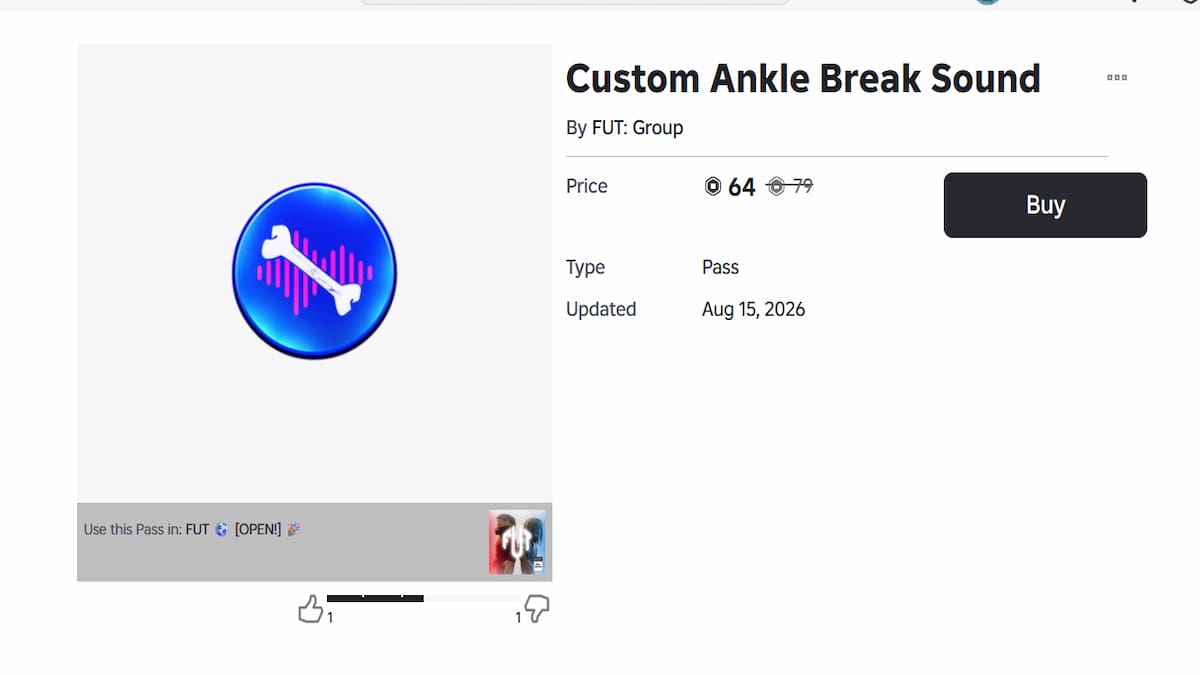 Custom Ankle Break Sound

By FUT: Group

Price 64 79

Buy

Type Pass

Updated Aug 15, 2026

Use this Pass in: FUT [OPEN!]

1

1